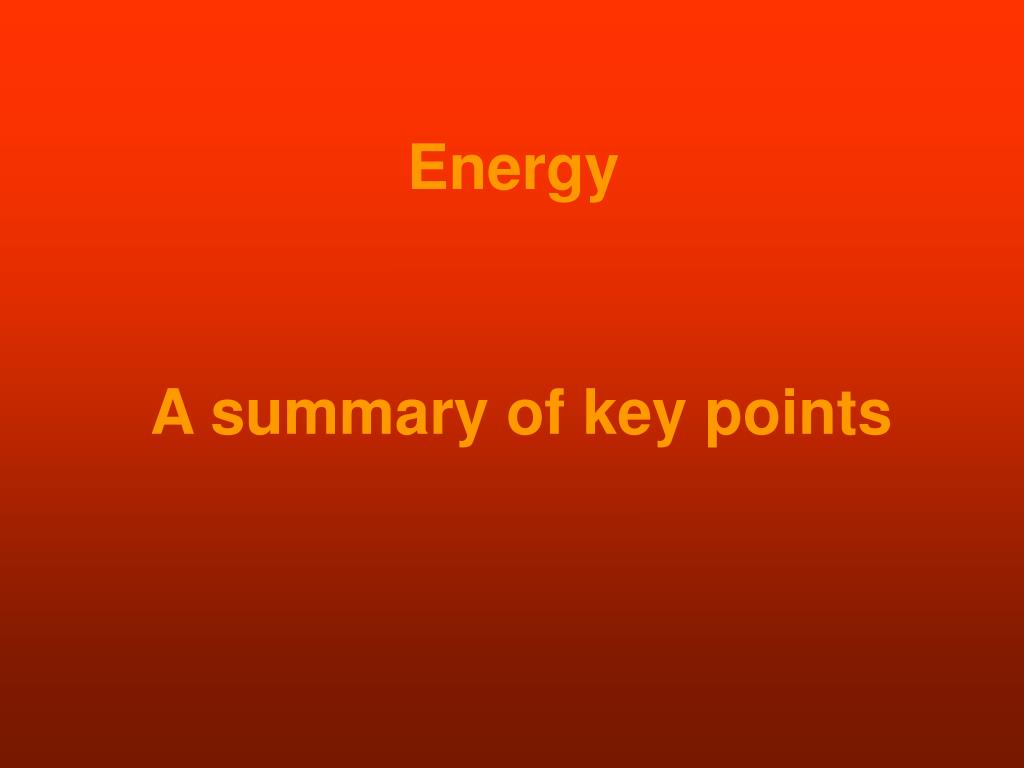 Energy

A summary of key points